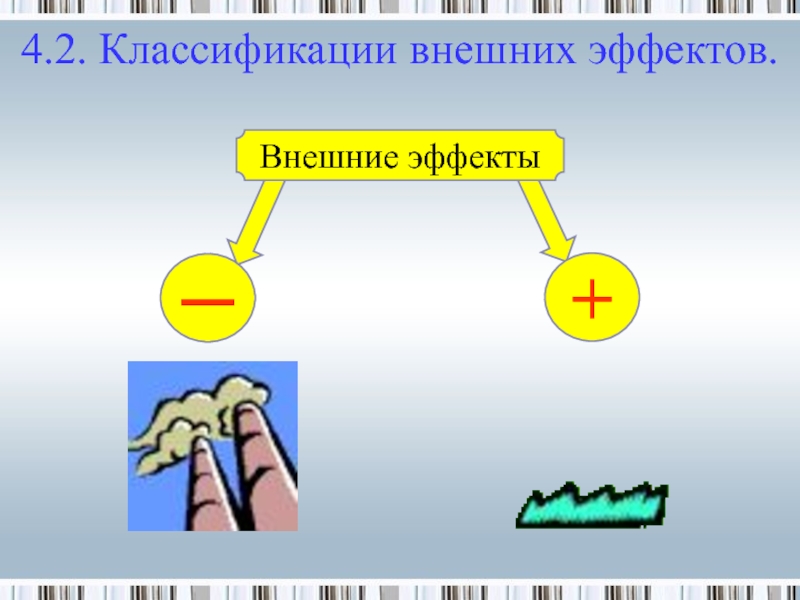 4.2. Классификации внешних эффектов.

Внешние эффекты

—

+